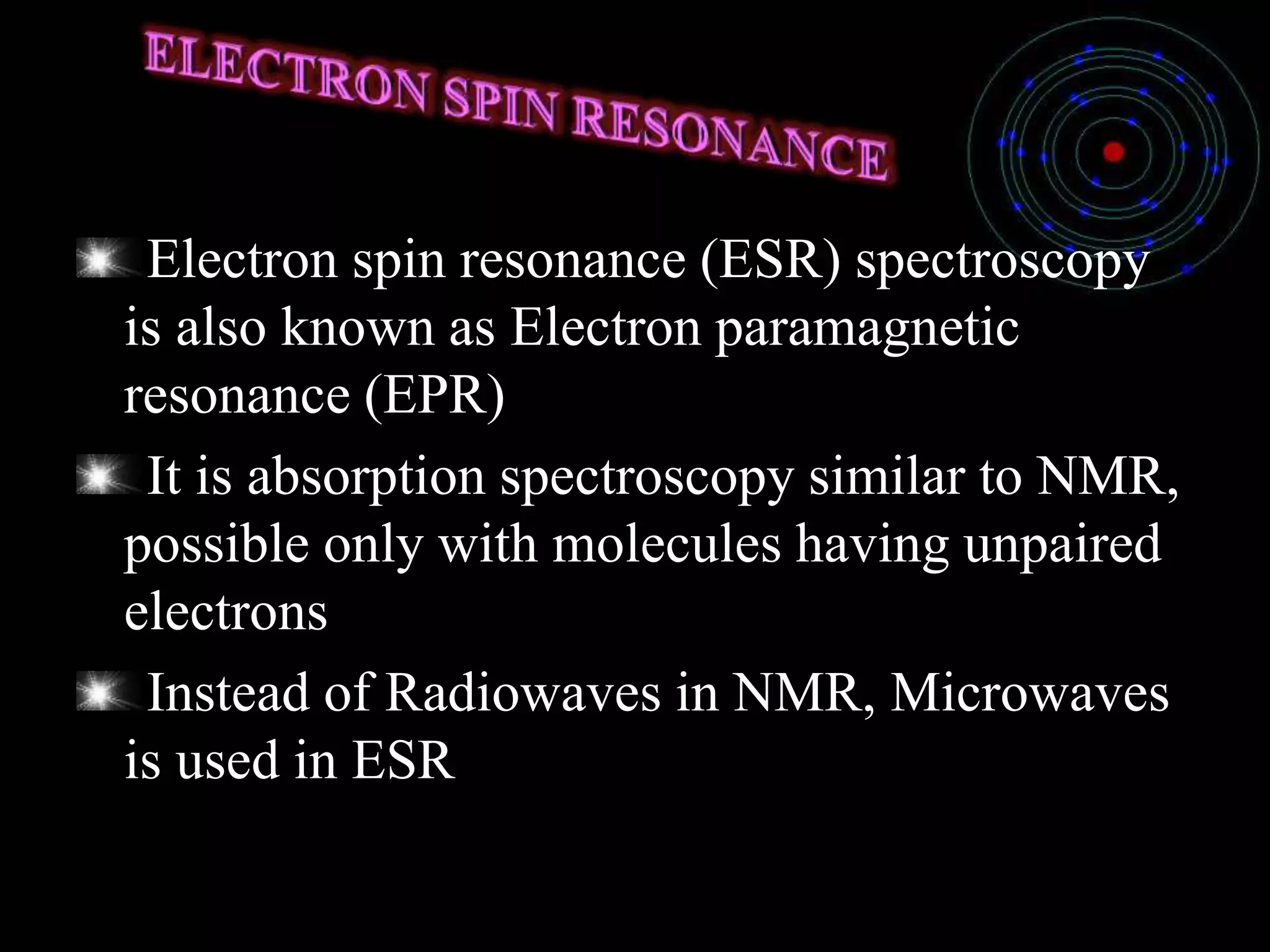 ELECTRON SPIN RESONANCE

Electron spin resonance (ESR) spectroscopy is also known as Electron paramagnetic resonance (EPR)

It is absorption spectroscopy similar to NMR, possible only with molecules having unpaired electrons

Instead of Radiowaves in NMR, Microwaves is used in ESR